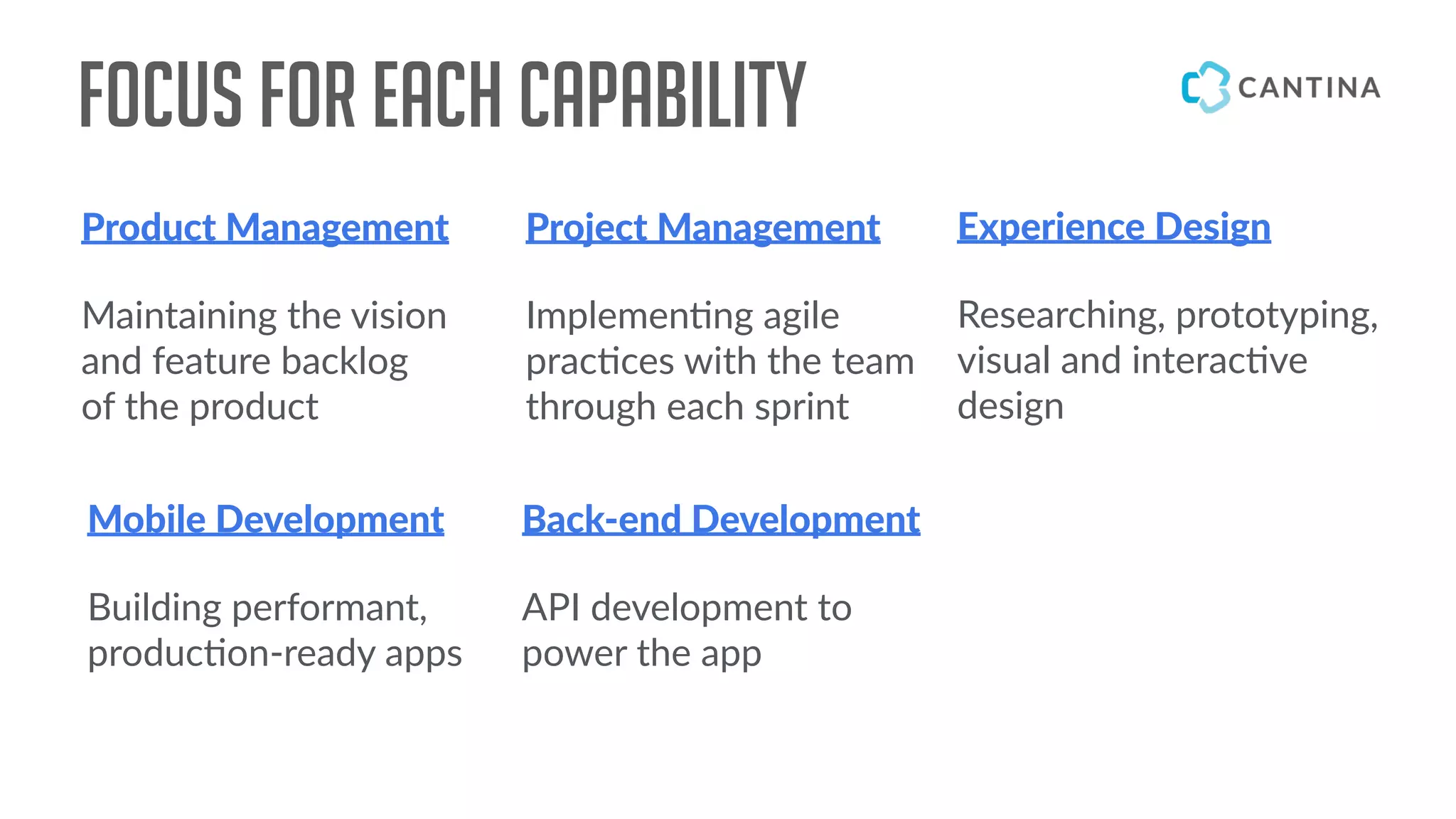 FOCUS FOR EACH CAPABILITY

CANTINA

Product Management

Maintaining the vision and feature backlog of the product

Project Management

Implementing agile practices with the team through each sprint

Experience Design

Researching, prototyping, visual and interactive design

Mobile Development

Building performant, production-ready apps

Back-end Development

API development to power the app